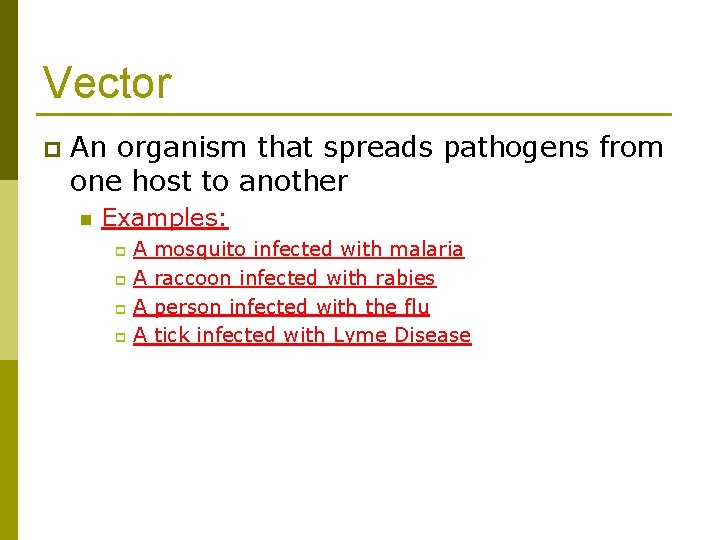 Vector

An organism that spreads pathogens from one host to another

Examples:

A mosquito infected with malaria

A raccoon infected with rabies

A person infected with the flu

A tick infected with Lyme Disease